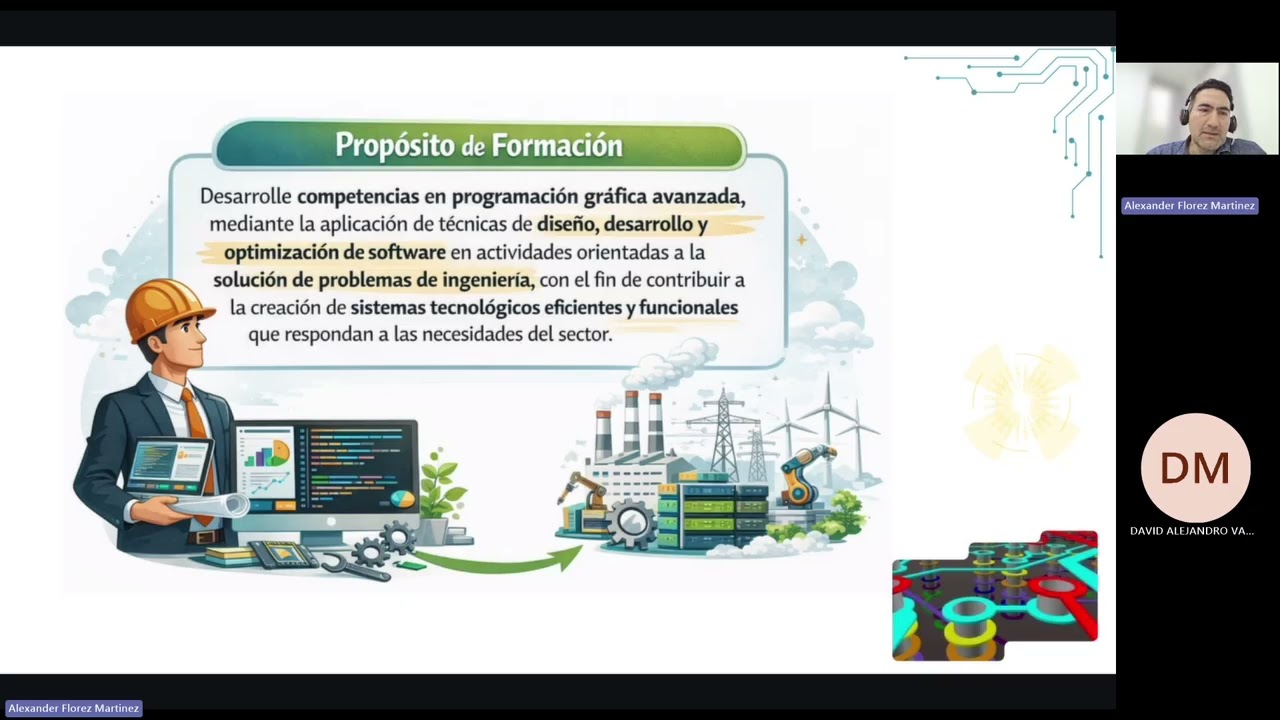 Propósito de Formación

Desarrolle competencias en programación gráfica avanzada, mediante la aplicación de técnicas de diseño, desarrollo y optimización de software en actividades orientadas a la solución de problemas de ingeniería, con el fin de contribuir a la creación de sistemas tecnológicos eficientes y funcionales que respondan a las necesidades del sector.

Alexander Florez Martinez

DM

DAVID ALEJANDRO VA...

Alexander Florez Martinez